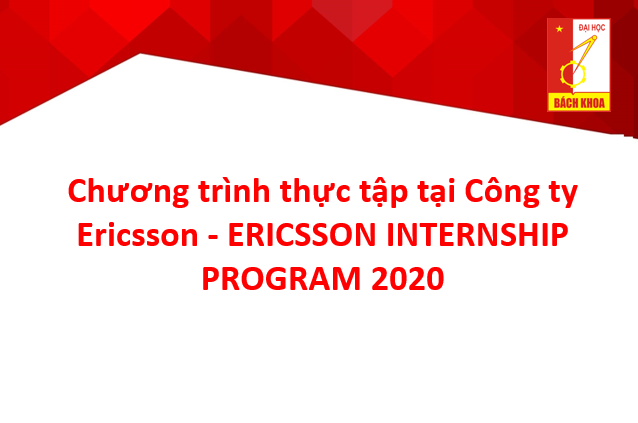 ĐẠI HỌC
BÁCH KHOA

Chương trình thực tập tại Công ty Ericsson - ERICSSON INTERNSHIP PROGRAM 2020